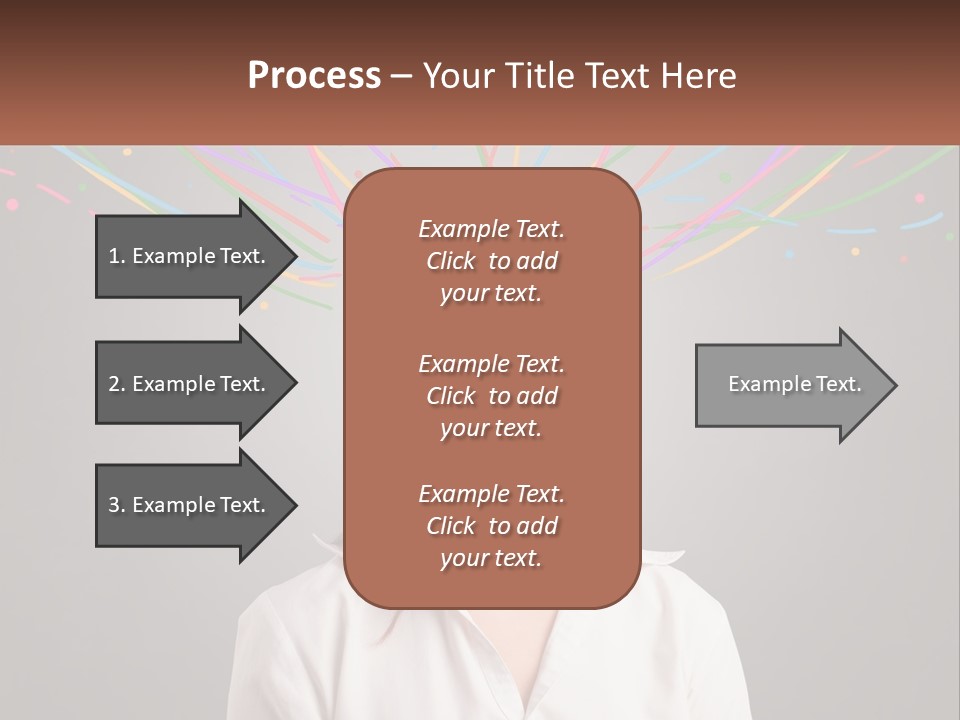 Process – Your Title Text Here

1. Example Text.

2. Example Text.

3. Example Text.

Example Text. Click to add your text.

Example Text. Click to add your text.

Example Text. Click to add your text.

Example Text.